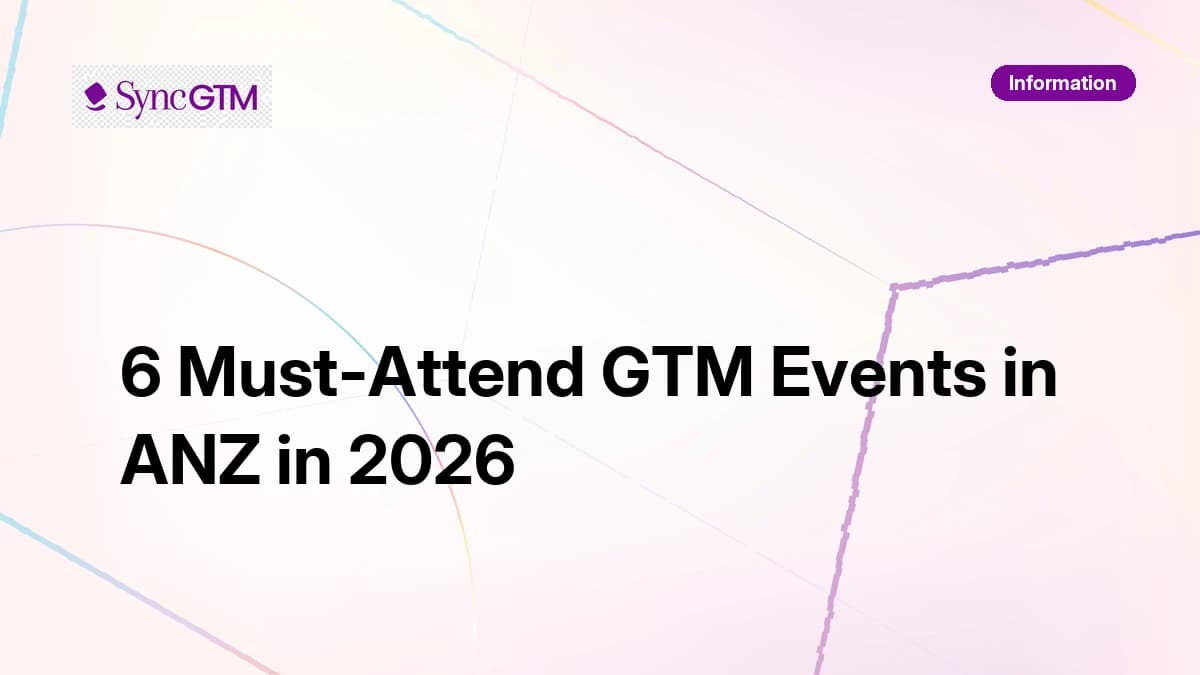 SyncGTM

Information

6 Must-Attend GTM Events in ANZ in 2026